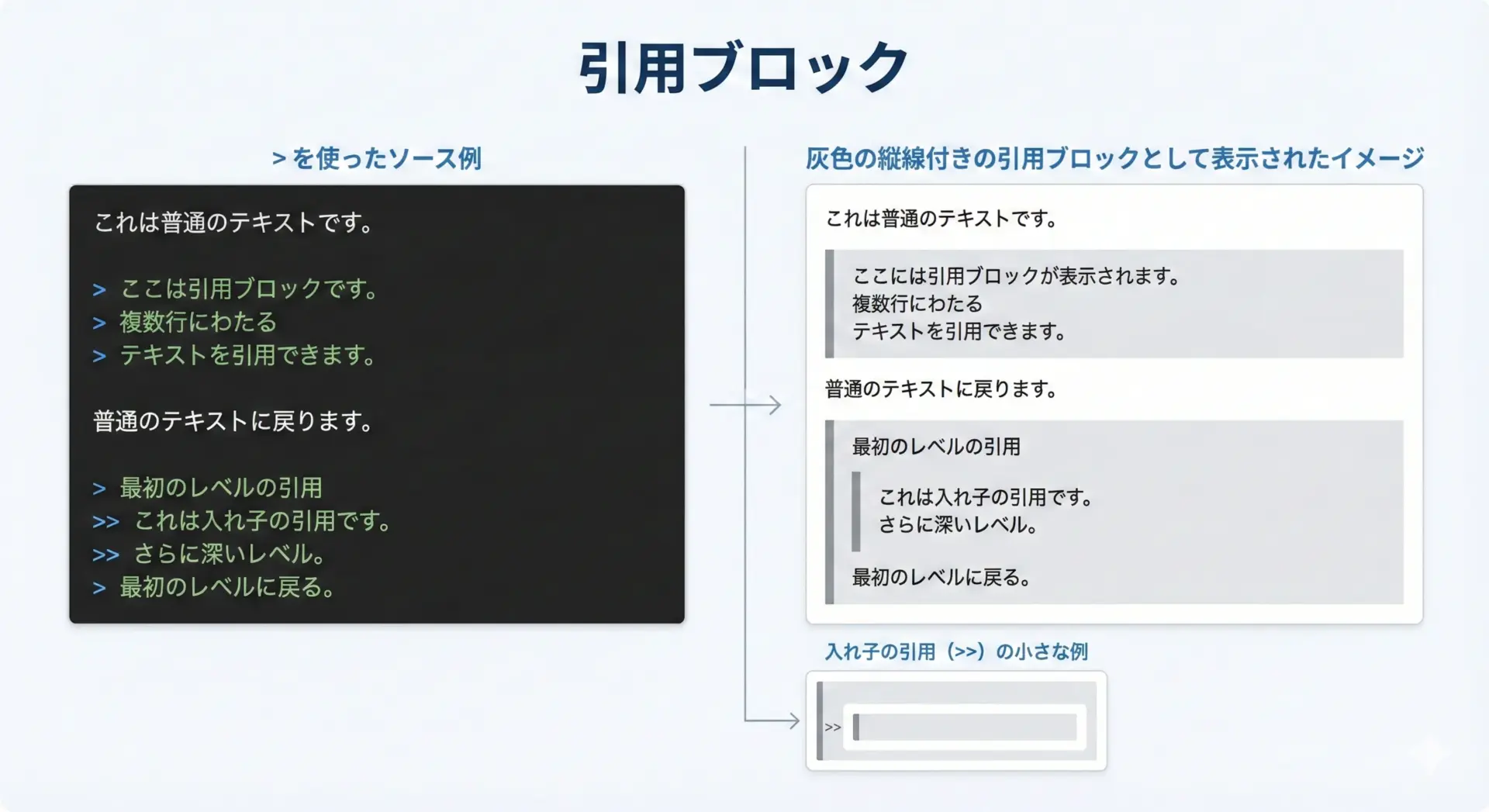 引用ブロック

> を使ったソース例

これは普通のテキストです。

> ここは引用ブロックです。
> 複数行にわたる
> テキストを引用できます。

普通のテキストに戻ります。

> 最初のレベルの引用
>> これは入れ子の引用です。
>> さらに深いレベル。
> 最初のレベルに戻る。

灰色の縦線付きの引用ブロックとして表示されたイメージ

これは普通のテキストです。

ここには引用ブロックが表示されます。
複数行にわたる
テキストを引用できます。

普通のテキストに戻ります。

最初のレベルの引用

これは入れ子の引用です。
さらに深いレベル。

最初のレベルに戻る。

入れ子の引用（>>）の小さな例

>>